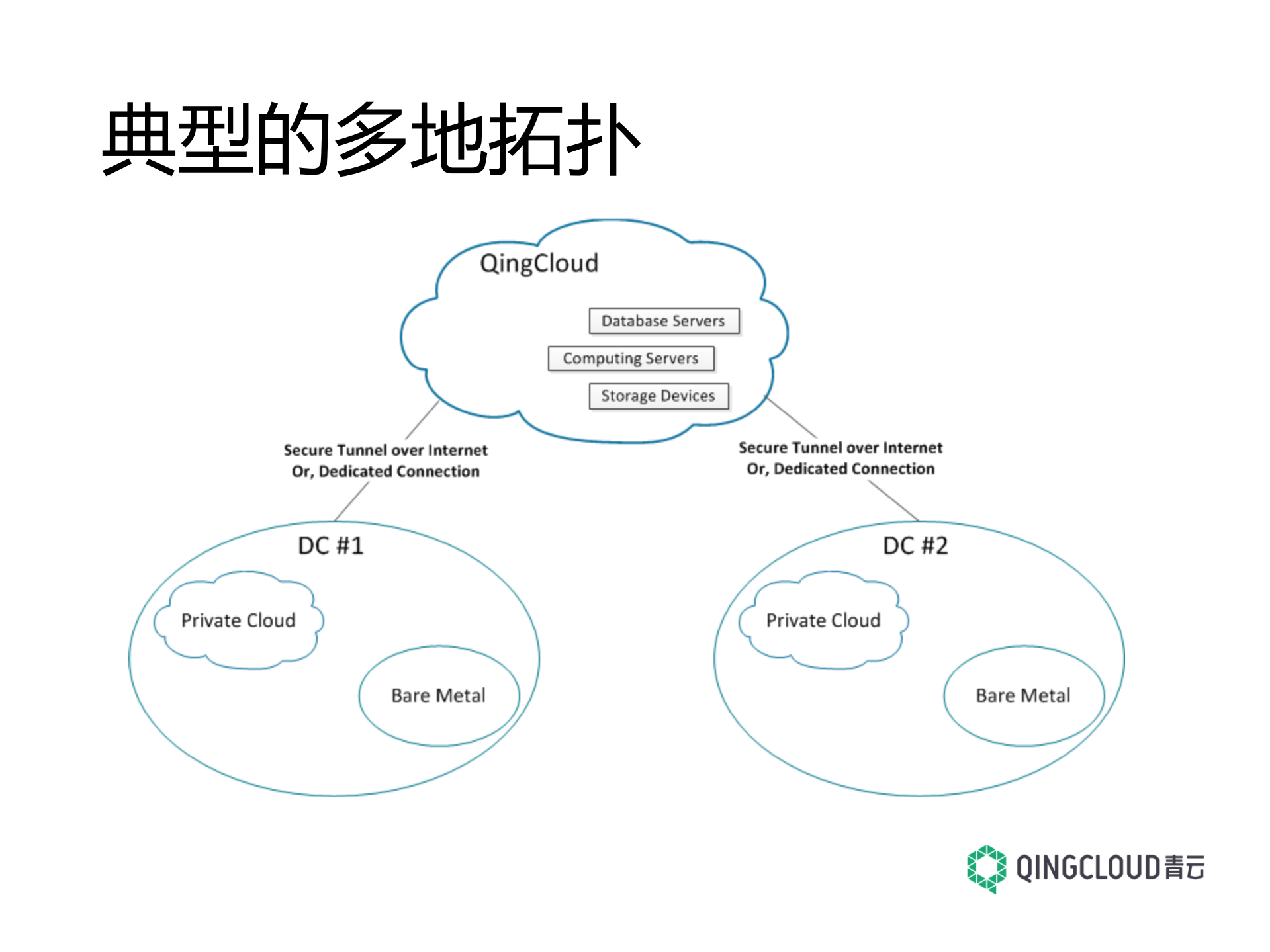 典型的多地拓扑

QingCloud

Database Servers

Computing Servers

Storage Devices

Secure Tunnel over Internet
Or, Dedicated Connection

Secure Tunnel over Internet
Or, Dedicated Connection

DC #1

Private Cloud

Bare Metal

DC #2

Private Cloud

Bare Metal

QINGCLOUD青云